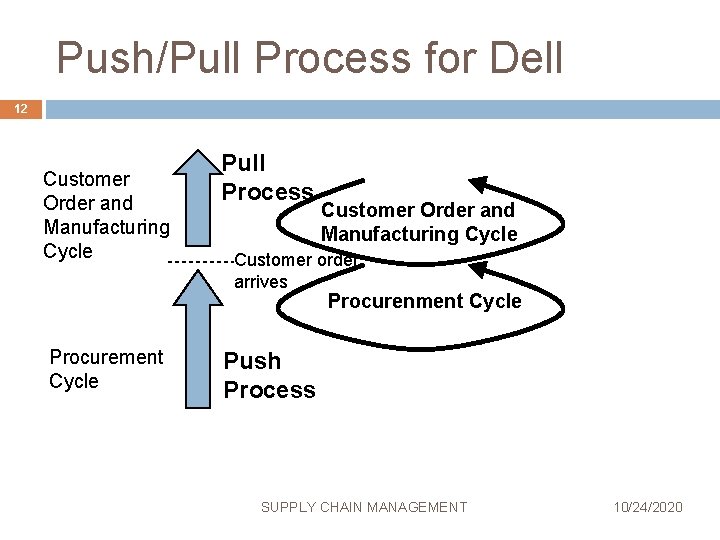 Push/Pull Process for Dell

12

Customer Order and Manufacturing Cycle

Pull Process

Customer Order and Manufacturing Cycle

----------Customer order arrives

Procurenment Cycle

Procurement Cycle

Push Process

SUPPLY CHAIN MANAGEMENT

10/24/2020